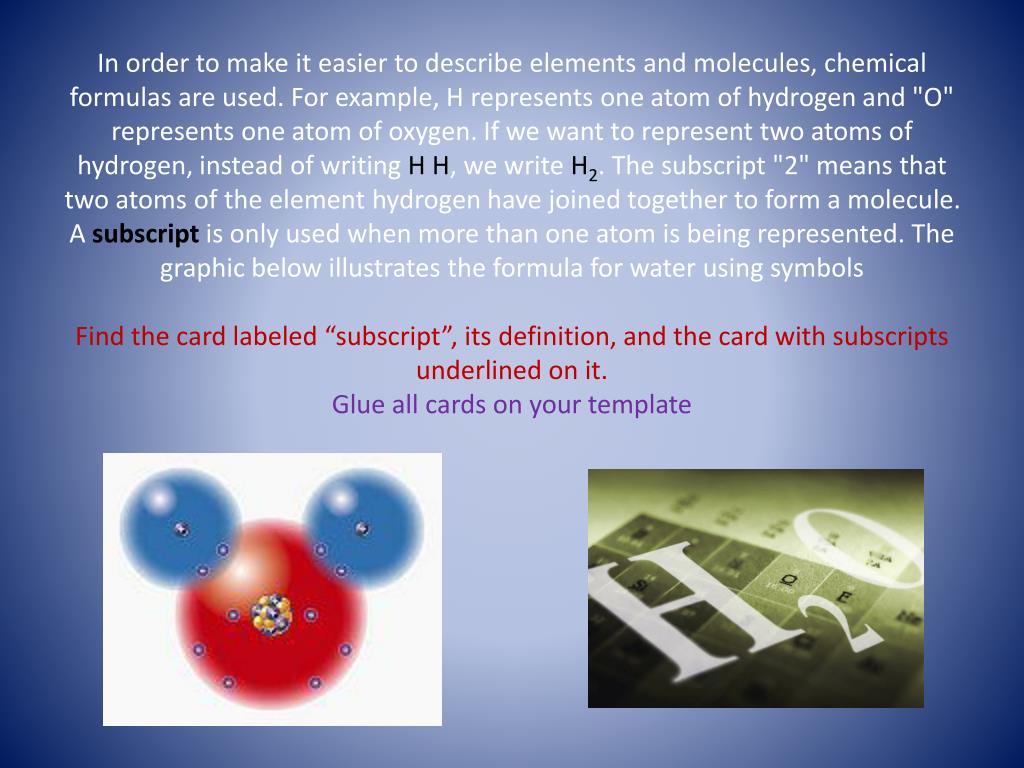 In order to make it easier to describe elements and molecules, chemical formulas are used. For example, H represents one atom of hydrogen and "O" represents one atom of oxygen. If we want to represent two atoms of hydrogen, instead of writing H H, we write $H_2$. The subscript "2" means that two atoms of the element hydrogen have joined together to form a molecule. A subscript is only used when more than one atom is being represented. The graphic below illustrates the formula for water using symbols

Find the card labeled “subscript”, its definition, and the card with subscripts underlined on it.
Glue all cards on your template

$H_2O$